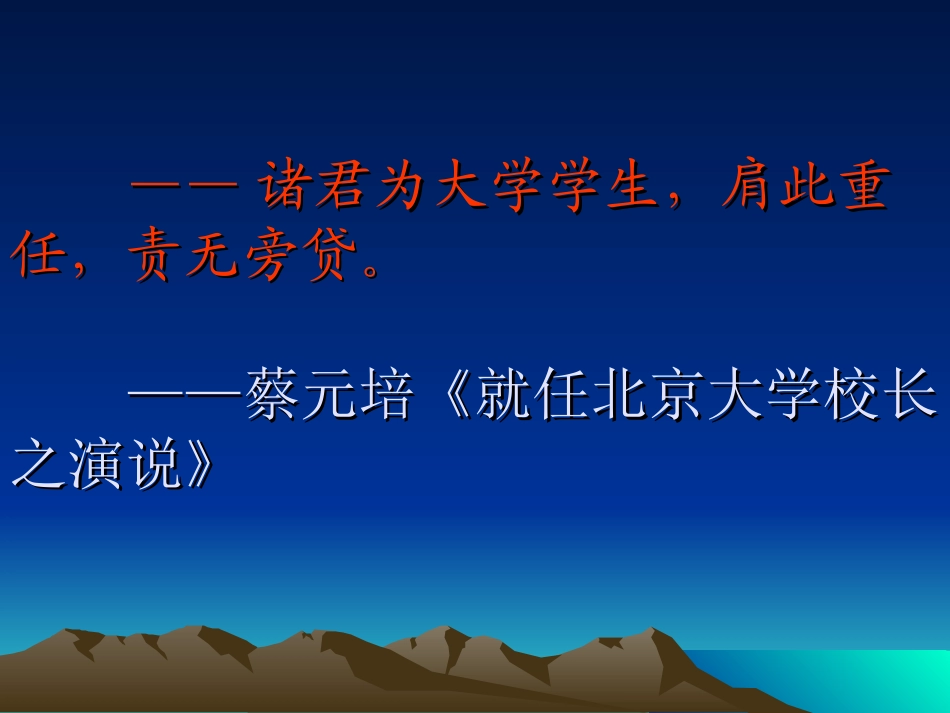 —— 诸君为大学学生，肩此重任，责无旁贷。

——蔡元培《就任北京大学校长之演说》